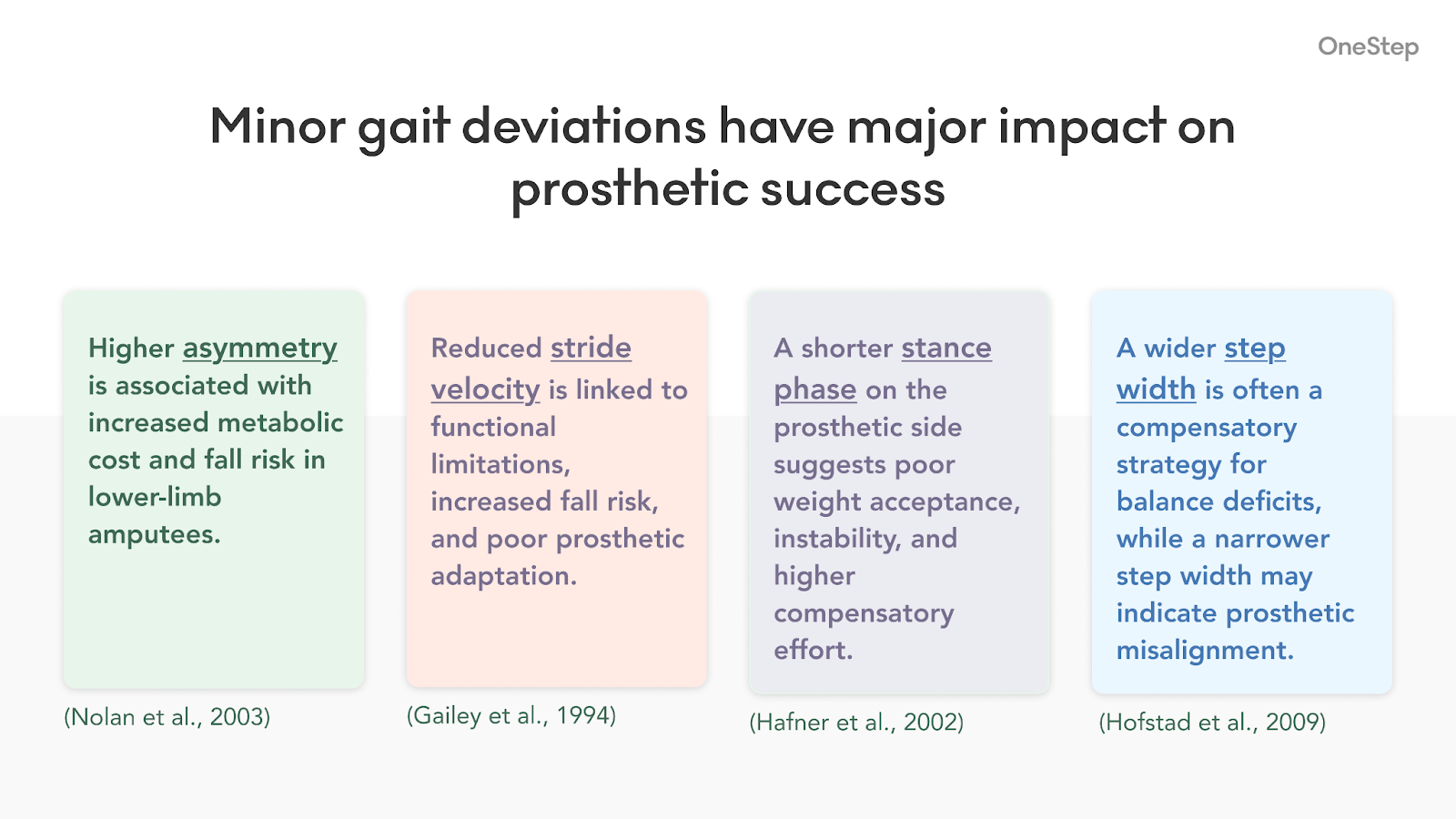 OneStep

Minor gait deviations have major impact on prosthetic success

Higher asymmetry is associated with increased metabolic cost and fall risk in lower-limb amputees.

(Nolan et al., 2003)

Reduced stride velocity is linked to functional limitations, increased fall risk, and poor prosthetic adaptation.

(Gailey et al., 1994)

A shorter stance phase on the prosthetic side suggests poor weight acceptance, instability, and higher compensatory effort.

(Hafner et al., 2002)

A wider step width is often a compensatory strategy for balance deficits, while a narrower step width may indicate prosthetic misalignment.

(Hofstad et al., 2009)